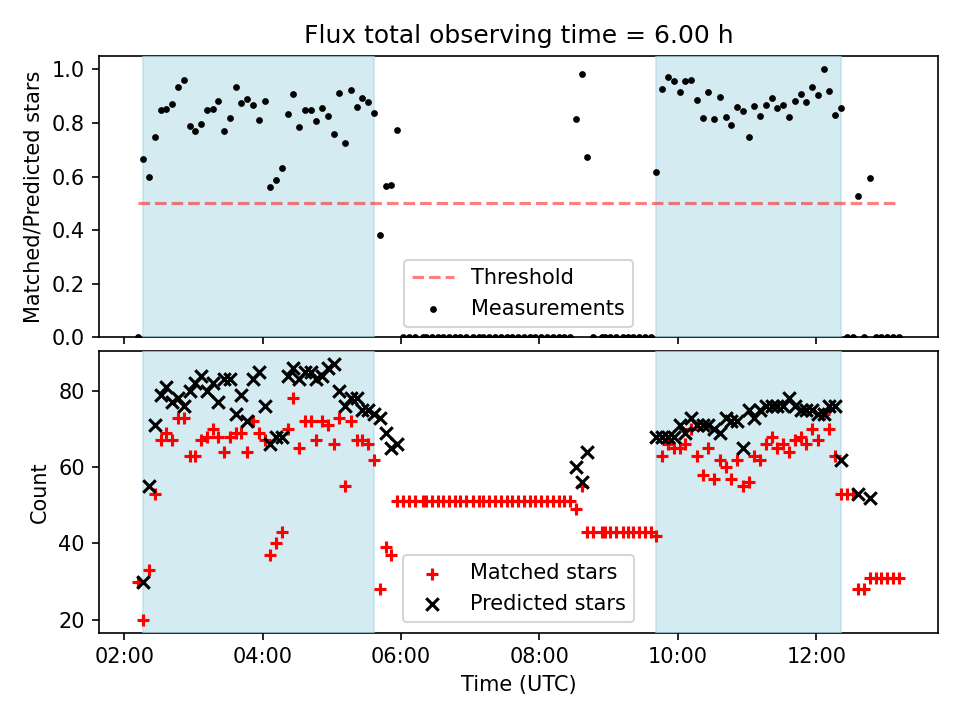 Flux total observing time = 6.00 h

Matched/Predicted stars

1.0
0.8
0.6
0.4
0.2
0.0

Threshold
Measurements

Count

80
60
40
20

Matched stars
Predicted stars

02:00
04:00
06:00
08:00
10:00
12:00

Time (UTC)